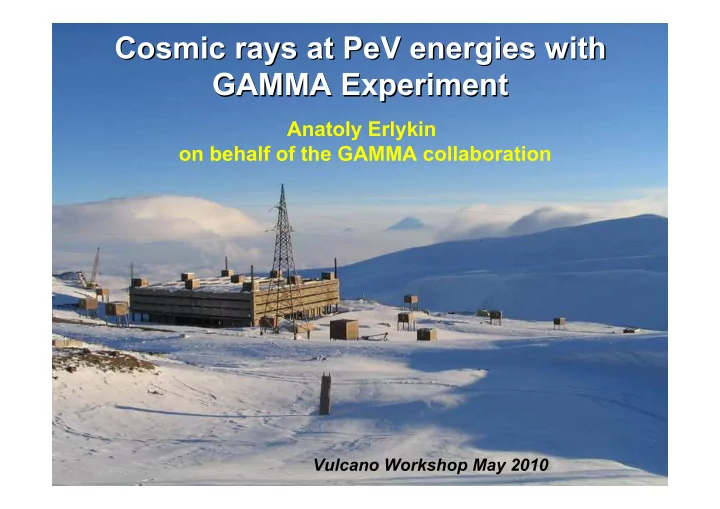 Cosmic rays at PeV energies with GAMMA Experiment

Anatoly Erlykin
on behalf of the GAMMA collaboration

Vulcano Workshop May 2010